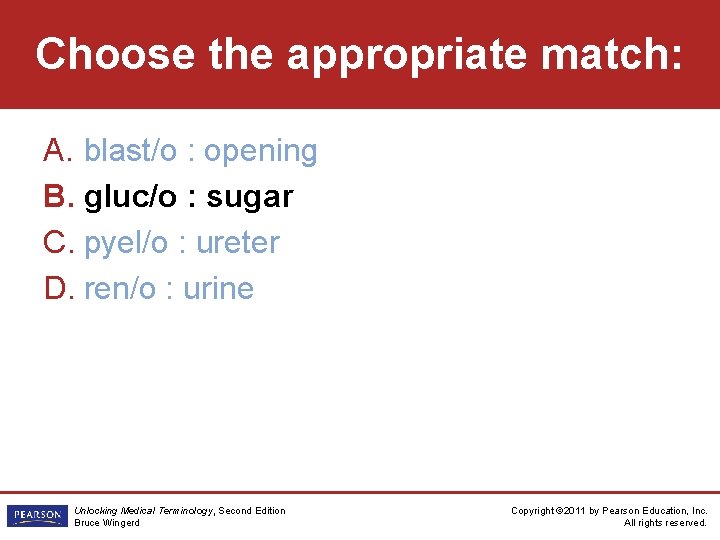 Choose the appropriate match:

A. blast/o : opening
B. gluc/o : sugar
C. pyel/o : ureter
D. ren/o : urine

PEARSON

Unlocking Medical Terminology, Second Edition
Bruce Wingerd

Copyright ©2011 by Pearson Education, Inc.
All rights reserved.